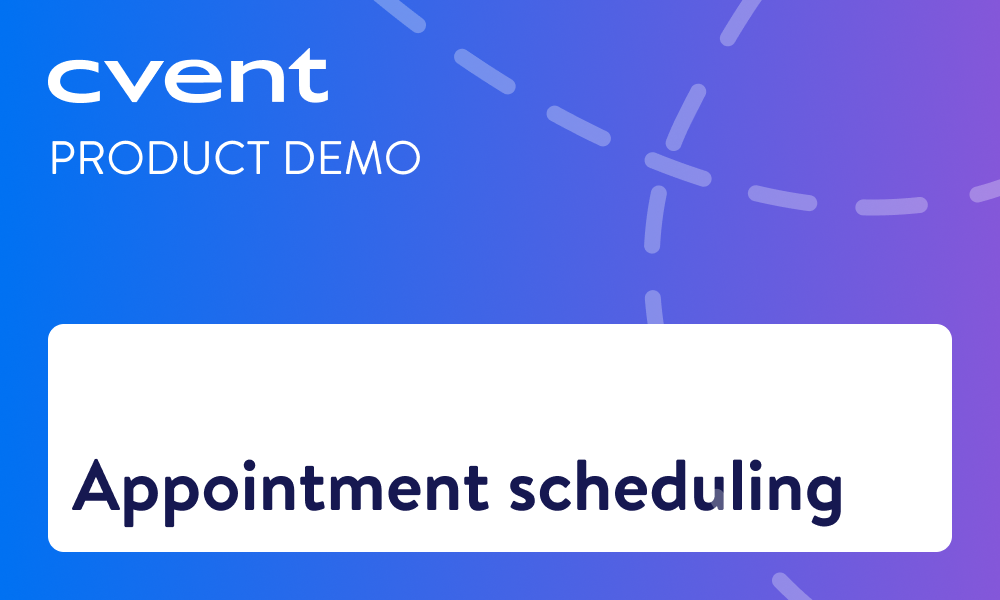 cvent
PRODUCT DEMO

Appointment scheduling